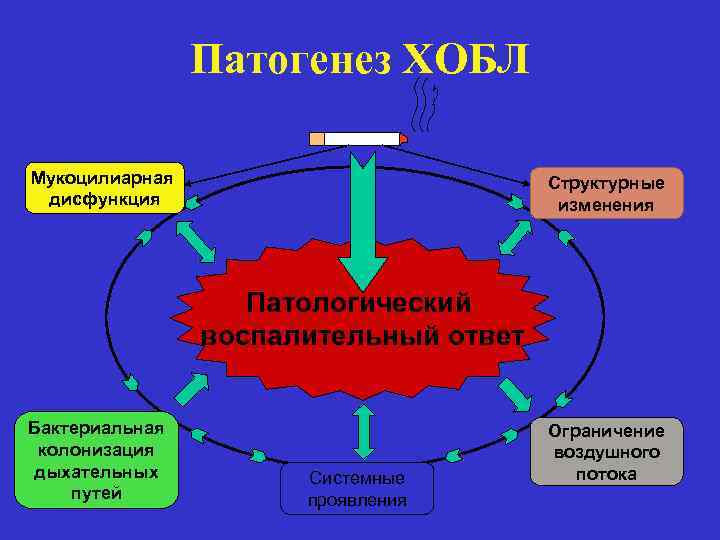 Патогенез ХОБЛ

Мукоцилиарная дисфункция

Структурные изменения

Патологический воспалительный ответ

Бактериальная колонизация дыхательных путей

Системные проявления

Ограничение воздушного потока